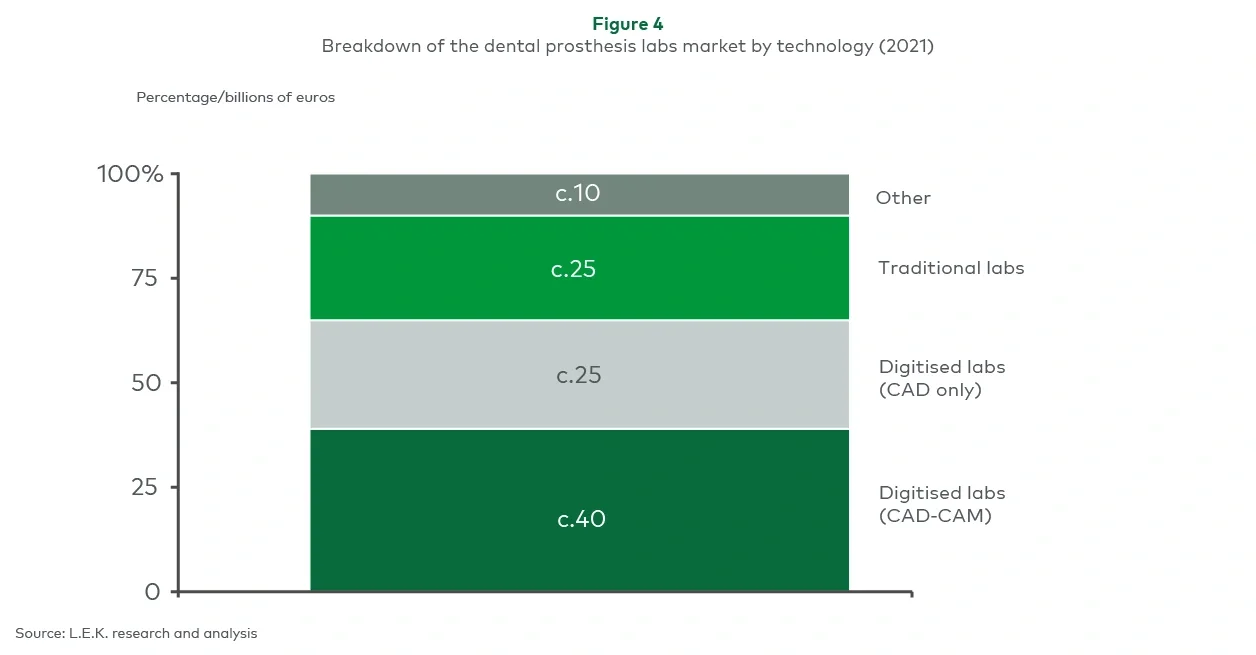 Figure 4
Breakdown of the dental prosthesis labs market by technology (2021)

Percentage/billions of euros

100%
75
50
25
0

c.10
c.25
c.25
c.40

Other
Traditional labs
Digitised labs (CAD only)
Digitised labs (CAD-CAM)

Source: L.E.K. research and analysis